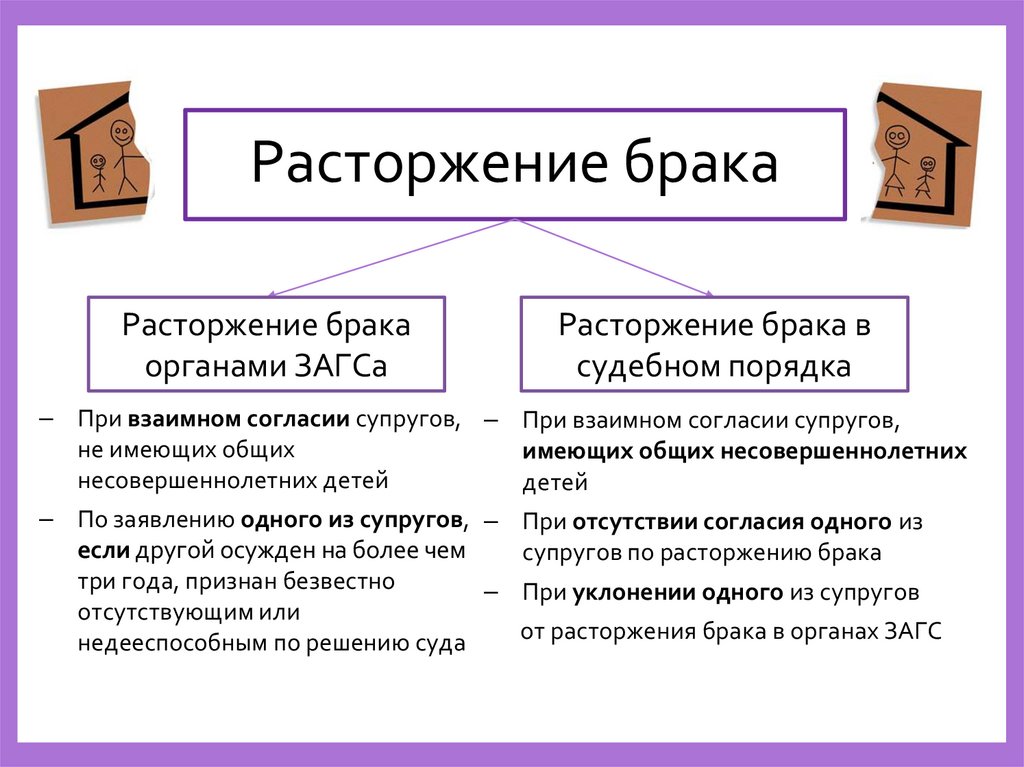 Расторжение брака

Расторжение брака органами ЗАГСа

– При взаимном согласии супругов, не имеющих общих несовершеннолетних детей

– По заявлению одного из супругов, если другой осужден на более чем три года, признан безвестно отсутствующим или недееспособным по решению суда

Расторжение брака в судебном порядка

– При взаимном согласии супругов, имеющих общих несовершеннолетних детей

– При отсутствии согласия одного из супругов по расторжению брака

– При уклонении одного из супругов от расторжения брака в органах ЗАГС